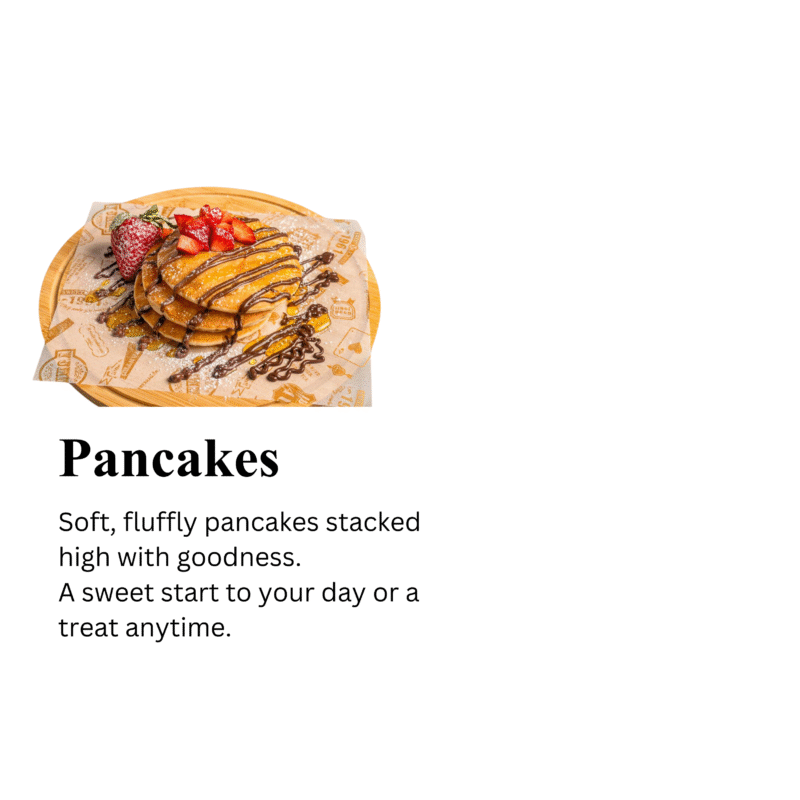 Pancakes

Soft, fluffly pancakes stacked high with goodness.
A sweet start to your day or a treat anytime.